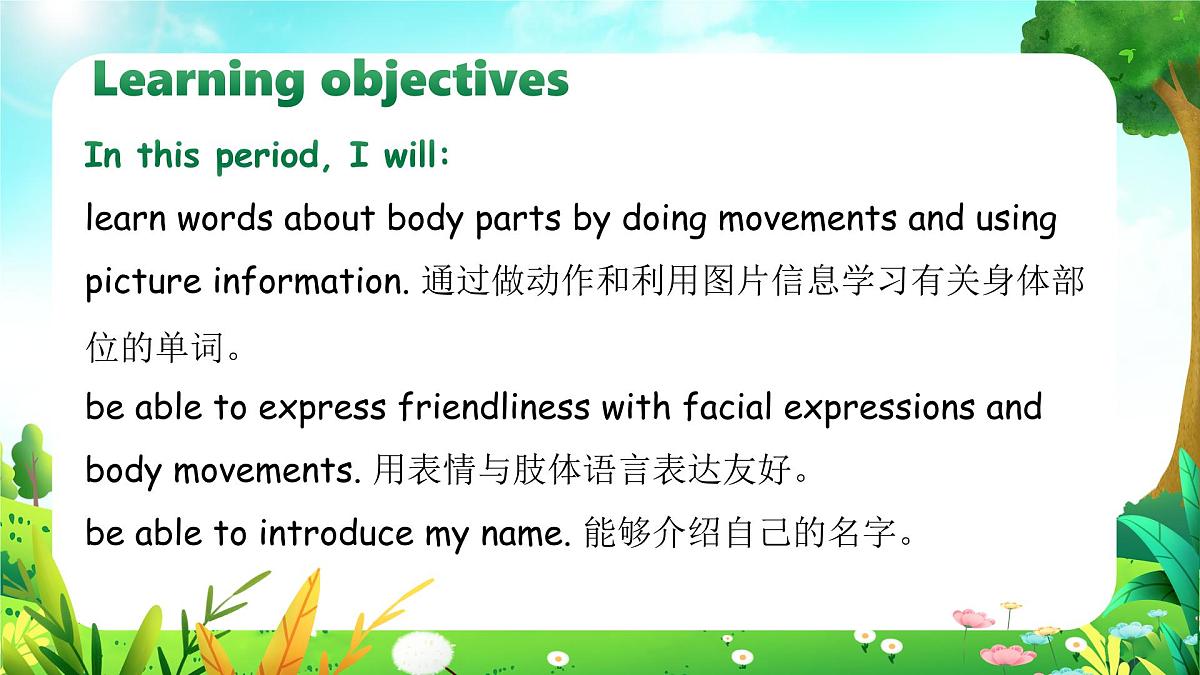 Learning objectives

In this period, I will:

learn words about body parts by doing movements and using picture information. 通过做动作和利用图片信息学习有关身体部位的单词。

be able to express friendliness with facial expressions and body movements. 用表情与肢体语言表达友好。

be able to introduce my name. 能够介绍自己的名字。